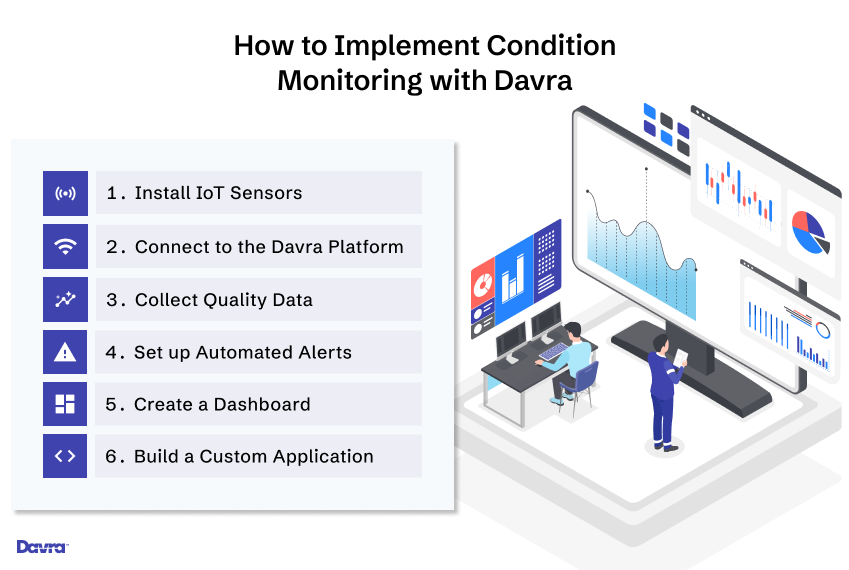 How to Implement Condition Monitoring with Davra

1. Install IoT Sensors

2. Connect to the Davra Platform

3. Collect Quality Data

4. Set up Automated Alerts

5. Create a Dashboard

6. Build a Custom Application

Davra